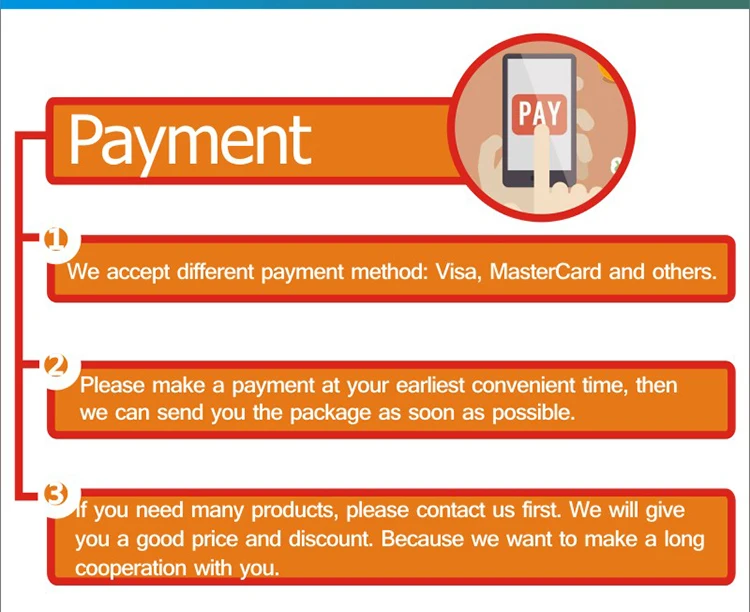 Payment

PAY

1
We accept different payment method: Visa, MasterCard and others.

2
Please make a payment at your earliest convenient time, then we can send you the package as soon as possible.

3
If you need many products, please contact us first. We will give you a good price and discount. Because we want to make a long cooperation with you.